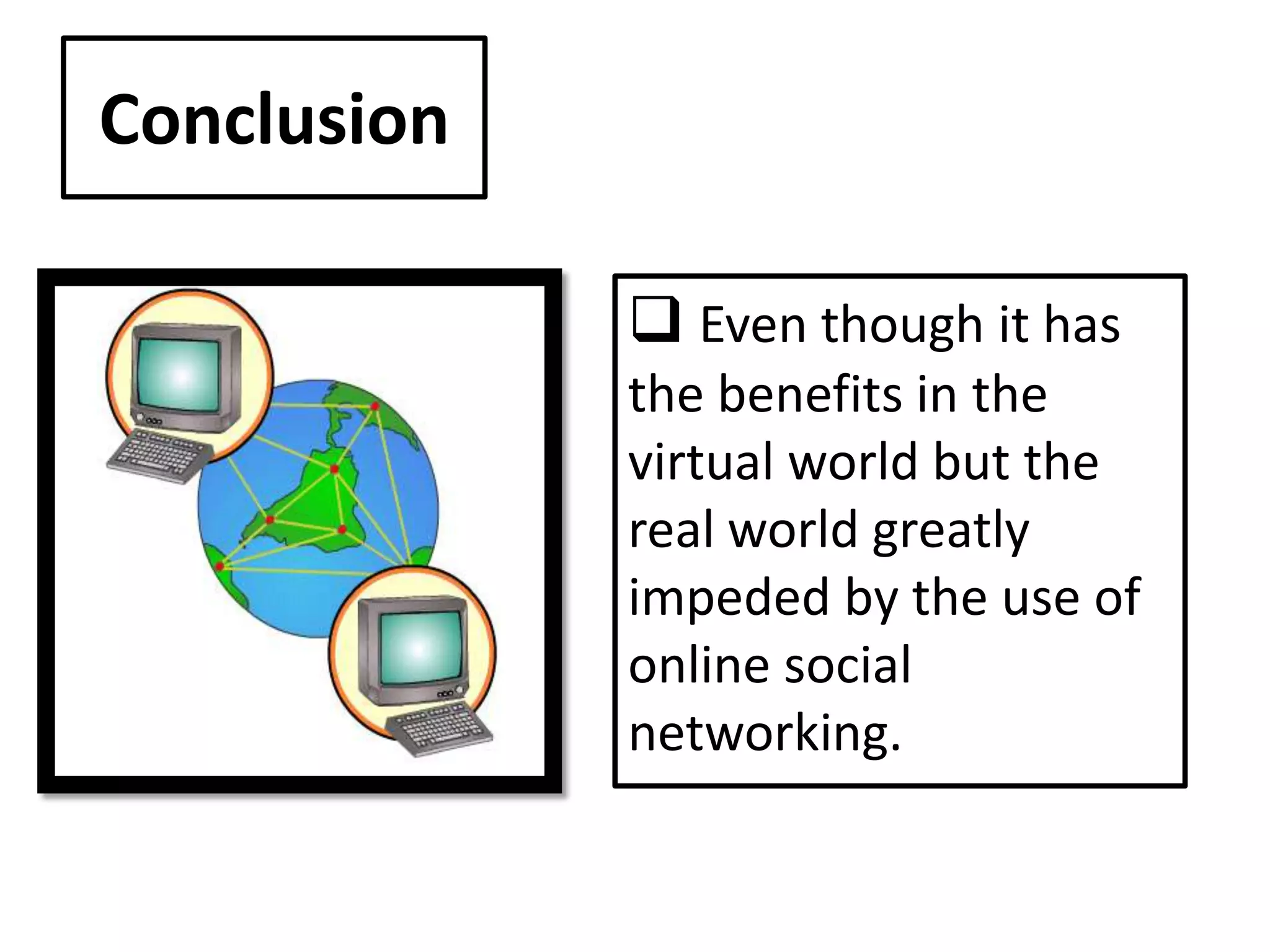 Conclusion

❑ Even though it has the benefits in the virtual world but the real world greatly impeded by the use of online social networking.